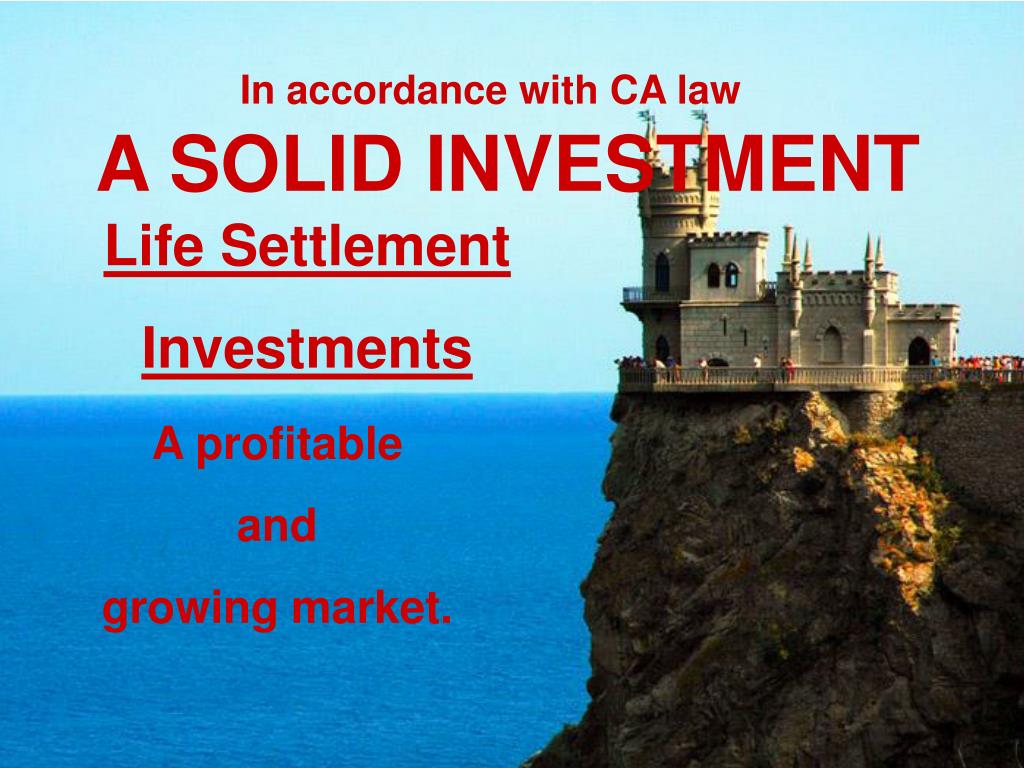 In accordance with CA law

A SOLID INVESTMENT

Life Settlement

Investments

A profitable

and

growing market.